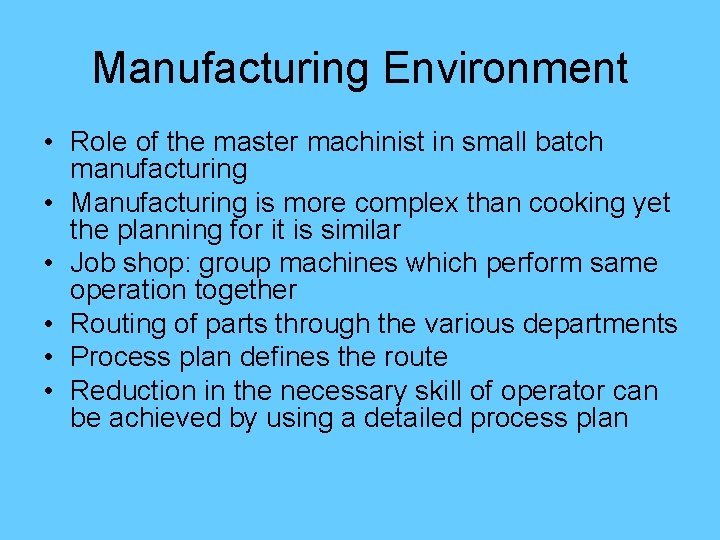 Manufacturing Environment

• Role of the master machinist in small batch manufacturing
• Manufacturing is more complex than cooking yet the planning for it is similar
• Job shop: group machines which perform same operation together
• Routing of parts through the various departments
• Process plan defines the route
• Reduction in the necessary skill of operator can be achieved by using a detailed process plan